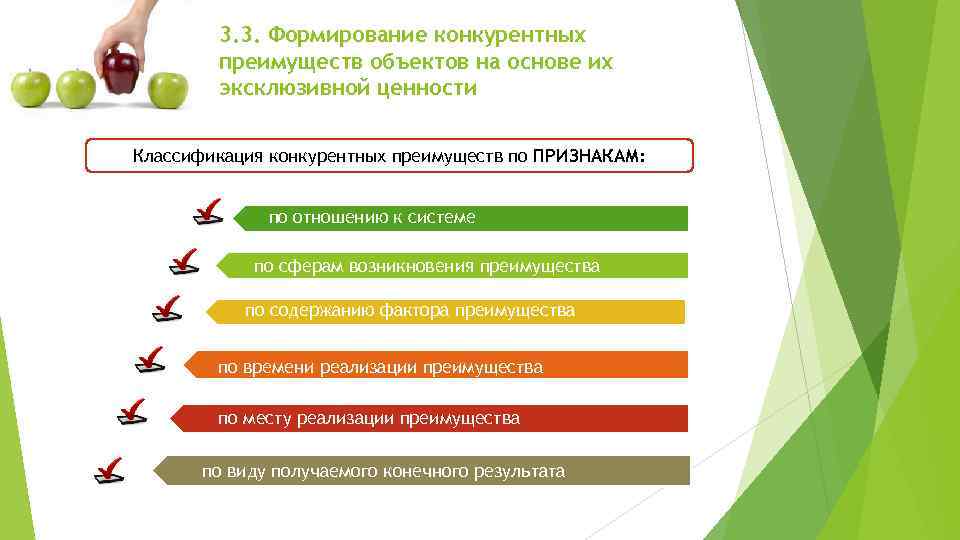 3.3. Формирование конкурентных преимуществ объектов на основе их эксклюзивной ценности

Классификация конкурентных преимуществ по ПРИЗНАКАМ:

по отношению к системе

по сферам возникновения преимущества

по содержанию фактора преимущества

по времени реализации преимущества

по месту реализации преимущества

по виду получаемого конечного результата